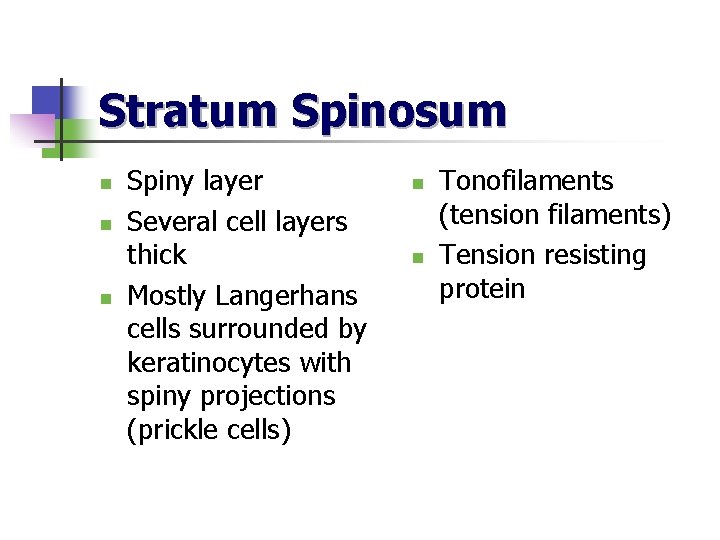 Stratum Spinosum

- Spiny layer
- Several cell layers thick
- Mostly Langerhans cells surrounded by keratinocytes with spiny projections (prickle cells)

- Tonofilaments (tension filaments)
- Tension resisting protein